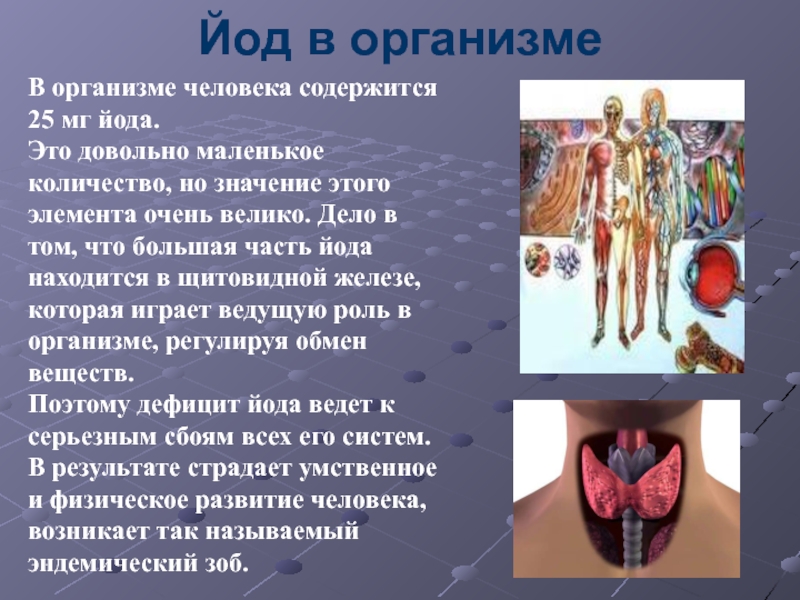 Йод в организме

В организме человека содержится 25 мг йода.
Это довольно маленькое количество, но значение этого элемента очень велико. Дело в том, что большая часть йода находится в щитовидной железе, которая играет ведущую роль в организме, регулируя обмен веществ.
Поэтому дефицит йода ведет к серьезным сбоям всех его систем.
В результате страдает умственное и физическое развитие человека, возникает так называемый эндемический зоб.